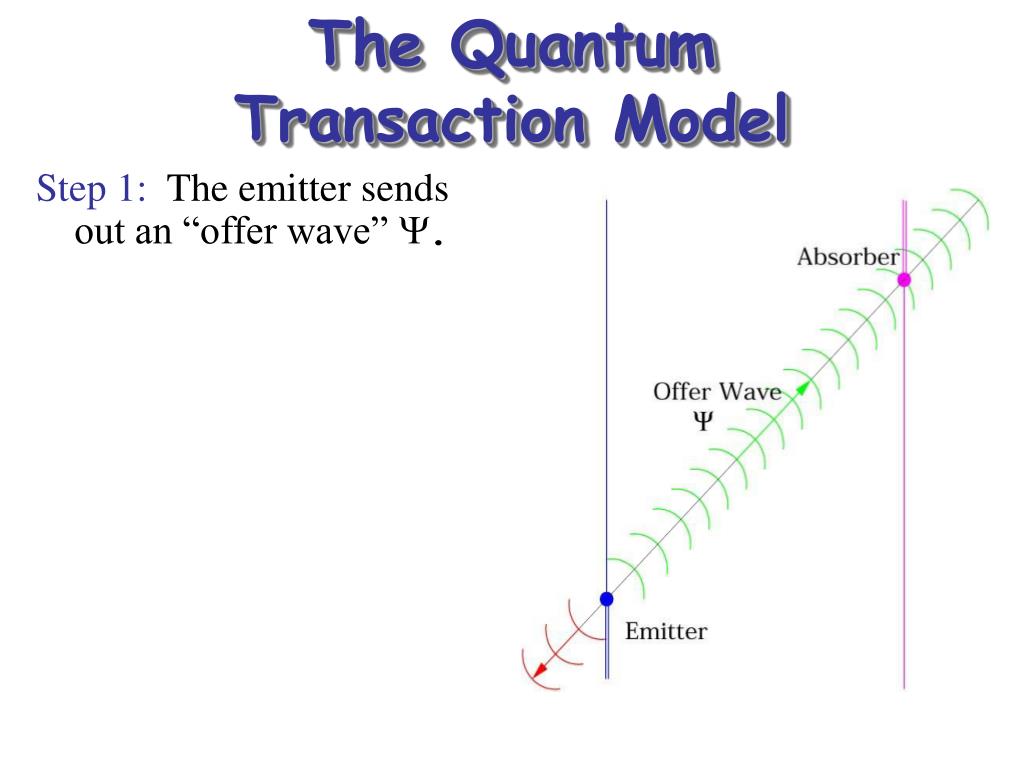 The Quantum Transaction Model

Step 1: The emitter sends out an “offer wave” $\Psi$.

Absorber

Offer Wave
$\Psi$

Emitter